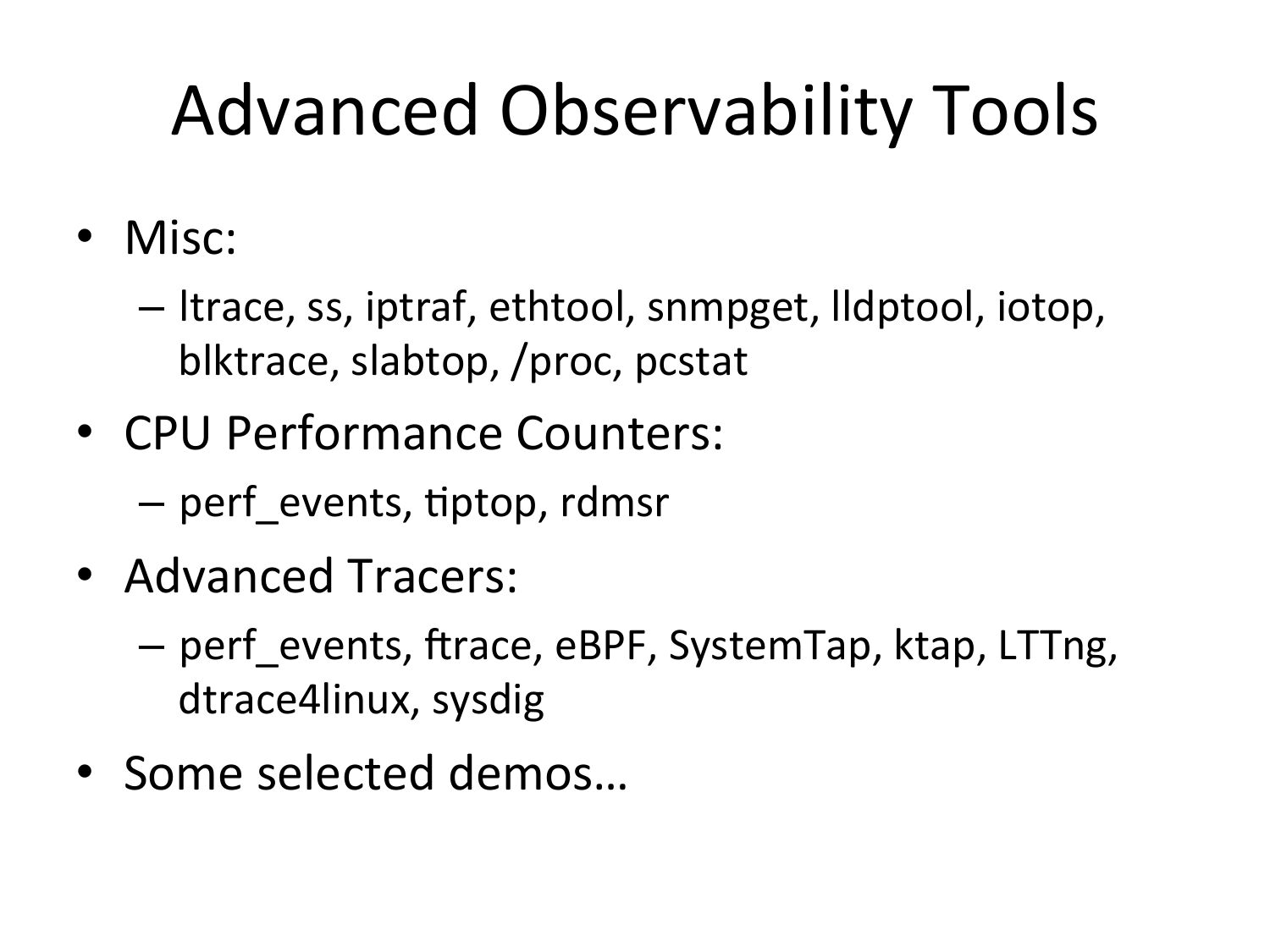 Advanced Observability Tools

• Misc:
– ltrace, ss, iptraf, ethtool, snmpget, lldptool, iotop, blktrace, slabtop, /proc, pcstat

• CPU Performance Counters:
– perf_events, tiptop, rdmsr

• Advanced Tracers:
– perf_events, ftrace, eBPF, SystemTap, ktap, LTTng, dtrace4linux, sysdig

• Some selected demos…